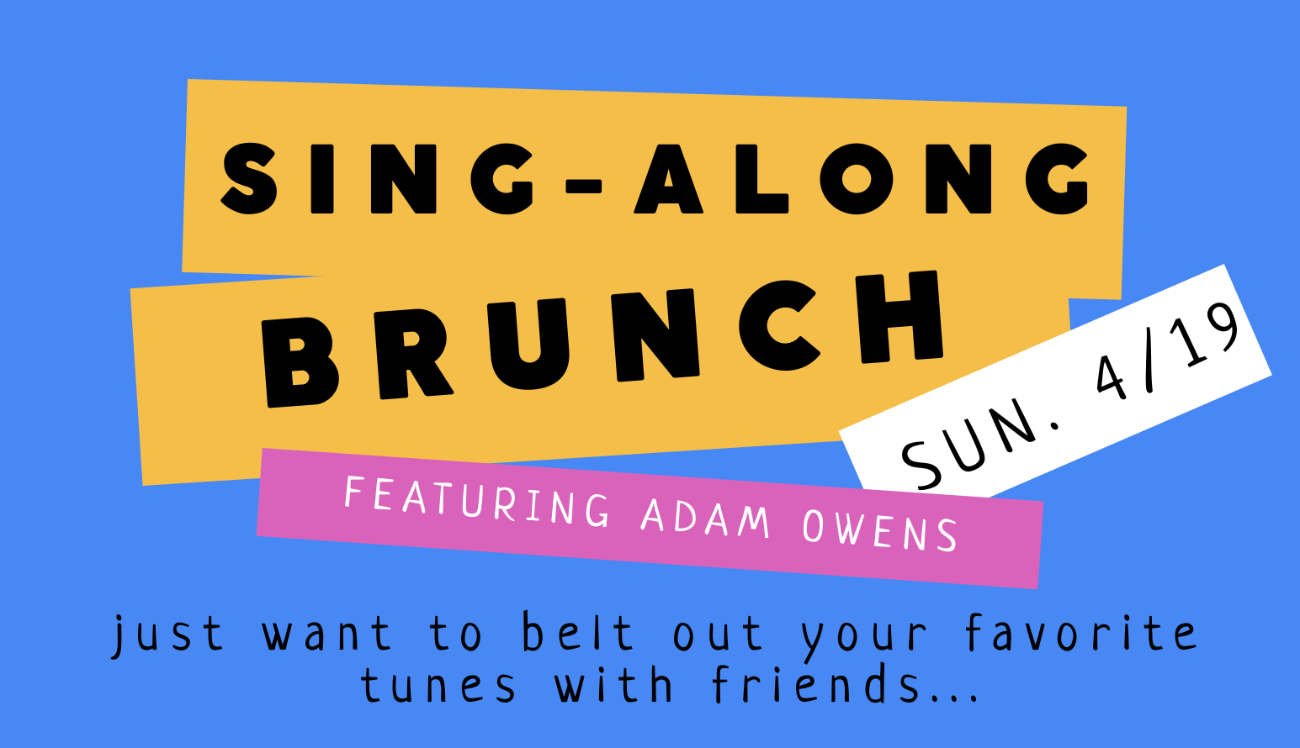 SING-ALONG
BRUNCH

SUN. 4/19

FEATURING ADAM OWENS

just want to belt out your favorite tunes with friends...